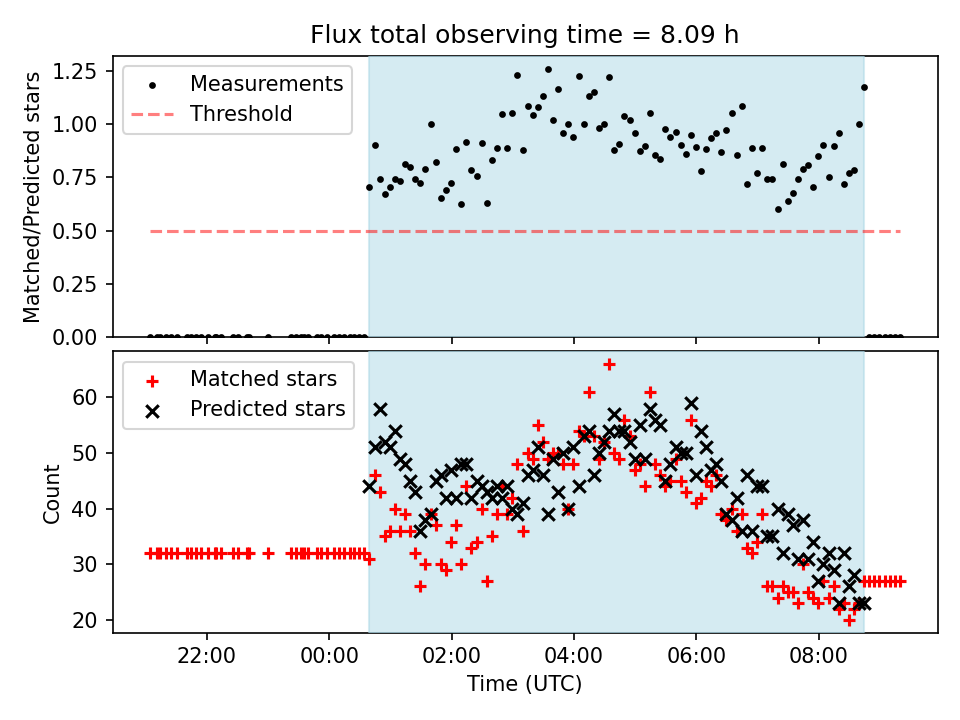 Flux total observing time = 8.09 h

Measurements
Threshold

Matched/Predicted stars

1.25
1.00
0.75
0.50
0.25
0.00

Matched stars
Predicted stars

Count

60
50
40
30
20

22:00
00:00
02:00
04:00
06:00
08:00

Time (UTC)